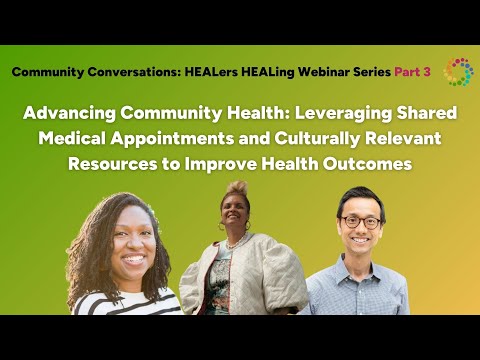 Community Conversations: HEALers HEALing Webinar Series Part 3

Advancing Community Health: Leveraging Shared Medical Appointments and Culturally Relevant Resources to Improve Health Outcomes